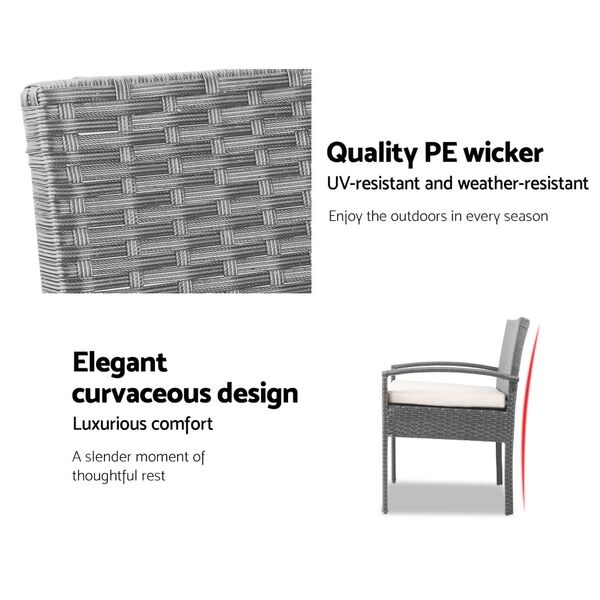 Quality PE wicker

UV-resistant and weather-resistant

Enjoy the outdoors in every season

Elegant curvaceous design

Luxurious comfort

A slender moment of thoughtful rest